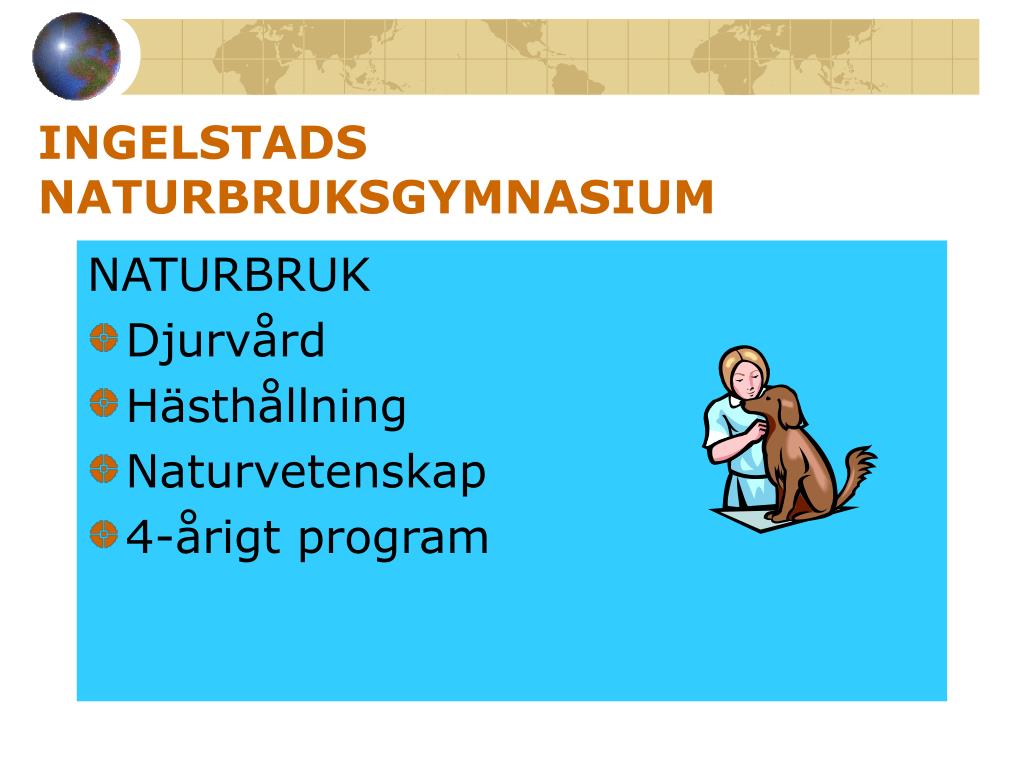 INGELSTADS NATURBRUKSGYMNASIUM

NATURBRUK

Djurvård

Hästhållning

Naturvetenskap

4-årigt program